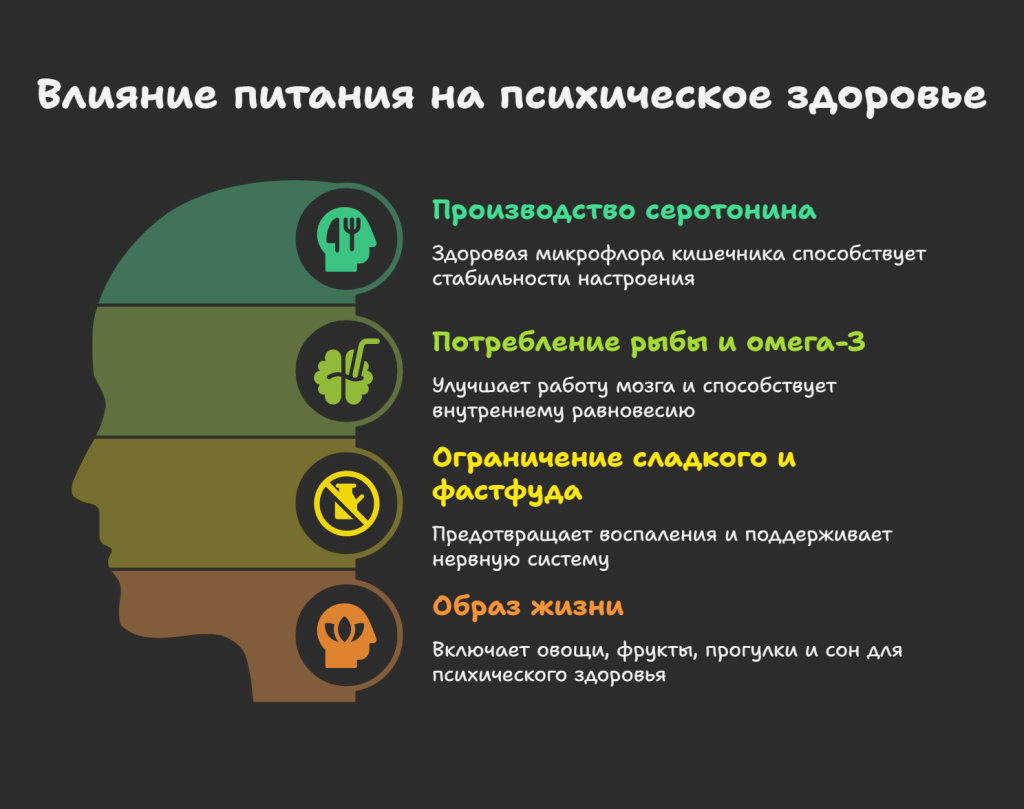 Влияние питания на психическое здоровье

Производство серотонина

Здоровая микрофлора кишечника способствует стабильности настроения

Потребление рыбы и омега-3

Улучшает работу мозга и способствует внутреннему равновесию

Ограничение сладкого и фастфуда

Предотвращает воспаления и поддерживает нервную систему

Образ жизни

Включает овощи, фрукты, прогулки и сон для психического здоровья